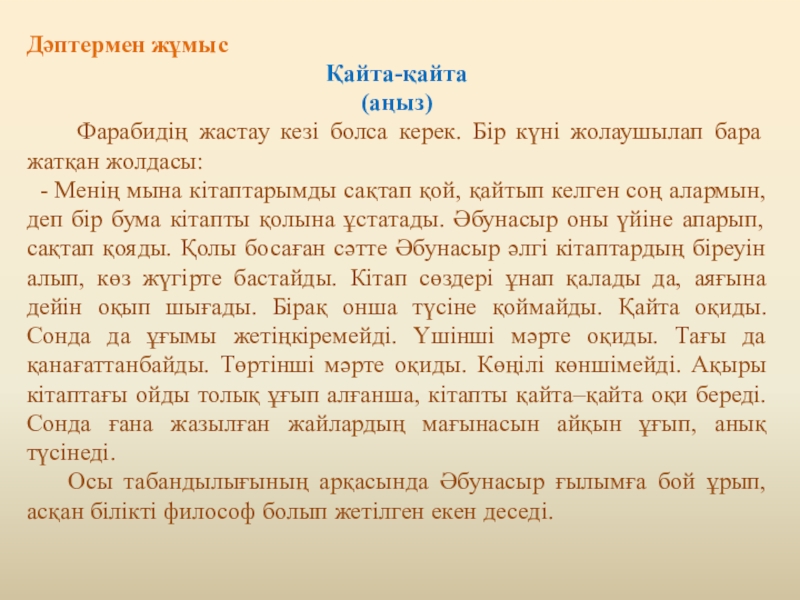 Дәптермен жұмыс

Қайта-қайта
(аңыз)

Фарабидің жастау кезі болса керек. Бір күні жолаушылап бара жатқан жолдасы:

- Менің мына кітаптарымды сақтап қой, қайтып келген соң алармын, деп бір бума кітапты қолына ұстатады. Әбунасыр оны үйіне апарып, сақтап қояды. Қолы босаған сәтте Әбунасыр әлгі кітаптардың біреуін алып, көз жүгірте бастайды. Кітап сөздері ұнап қалады да, аяғына дейін оқып шығады. Бірақ онша түсіне қоймайды. Қайта оқиды. Сонда да ұғымы жетіңкіремейді. Үшінші мәрте оқиды. Тағы да қанағаттанбайды. Төртінші мәрте оқиды. Көңілі көншімейді. Ақыры кітаптағы ойды толық ұғып алғанша, кітапты қайта–қайта оқи береді. Сонда ғана жазылған жайлардың мағынасын айқын ұғып, анық түсінеді.

Осы табандылығының арқасында Әбунасыр ғылымға бой ұрып, асқан білікті философ болып жетілген екен деседі.